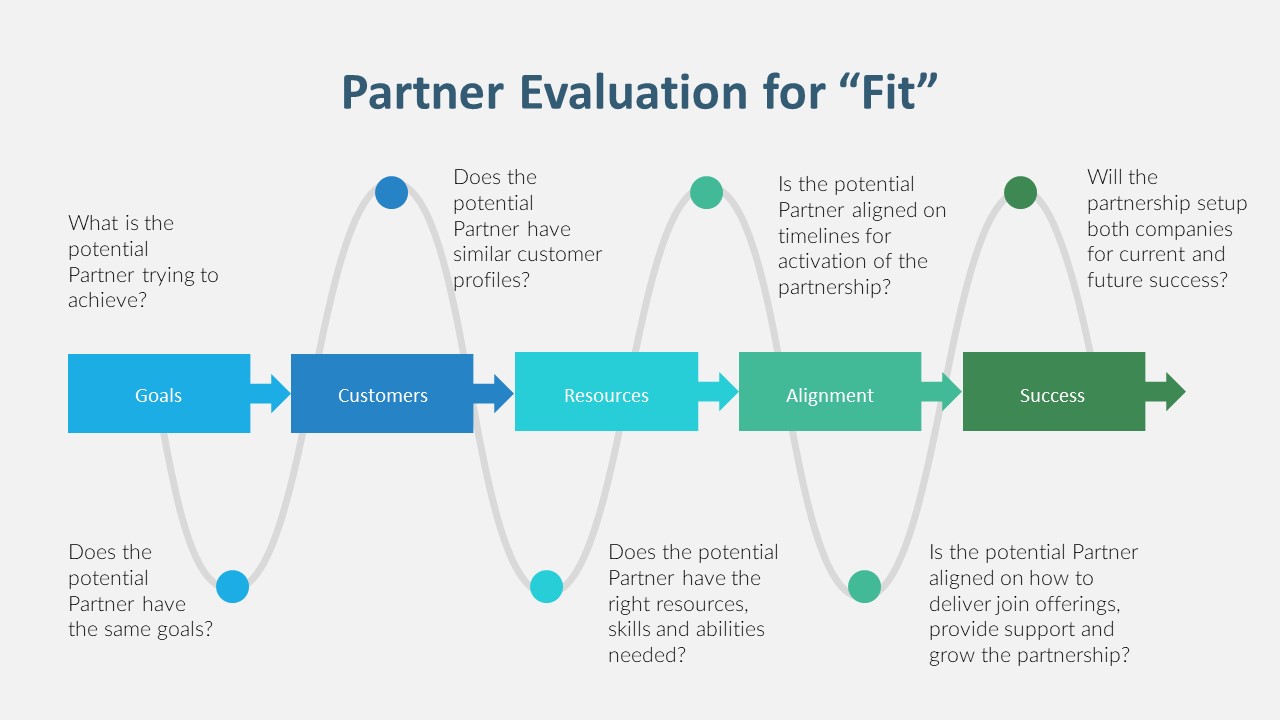 Partner Evaluation for “Fit”

What is the potential Partner trying to achieve?

Does the potential Partner have similar customer profiles?

Is the potential Partner aligned on timelines for activation of the partnership?

Will the partnership setup both companies for current and future success?

Goals

Customers

Resources

Alignment

Success

Does the potential Partner have the same goals?

Does the potential Partner have the right resources, skills and abilities needed?

Is the potential Partner aligned on how to deliver join offerings, provide support and grow the partnership?